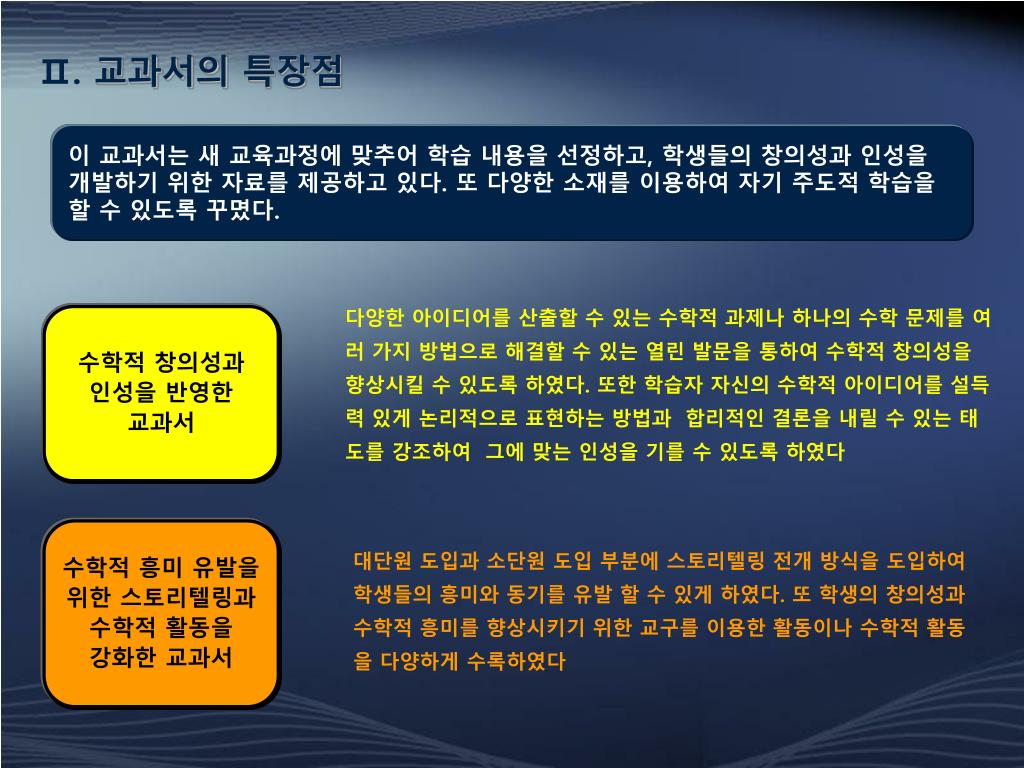 Ⅱ. 교과서의 특장점

이 교과서는 새 교육과정에 맞추어 학습 내용을 선정하고, 학생들의 창의성과 인성을 개발하기 위한 자료를 제공하고 있다. 또 다양한 소재를 이용하여 자기 주도적 학습을 할 수 있도록 꾸몄다.

수학적 창의성과 인성을 반영한 교과서

다양한 아이디어를 산출할 수 있는 수학적 과제나 하나의 수학 문제를 여러 가지 방법으로 해결할 수 있는 열린 발문을 통하여 수학적 창의성을 향상시킬 수 있도록 하였다. 또한 학습자 자신의 수학적 아이디어를 설득력 있게 논리적으로 표현하는 방법과 합리적인 결론을 내릴 수 있는 태도를 강조하여 그에 맞는 인성을 기를 수 있도록 하였다

수학적 흥미 유발을 위한 스토리텔링과 수학적 활동을 강화한 교과서

대단원 도입과 소단원 도입 부분에 스토리텔링 전개 방식을 도입하여 학생들의 흥미와 동기를 유발 할 수 있게 하였다. 또 학생의 창의성과 수학적 흥미를 향상시키기 위한 교구를 이용한 활동이나 수학적 활동을 다양하게 수록하였다